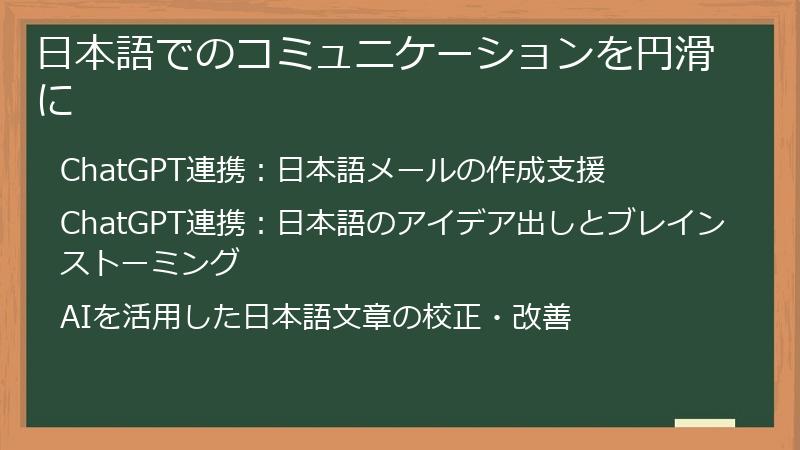 日本語でのコミュニケーションを円滑に

ChatGPT連携：日本語メールの作成支援

ChatGPT連携：日本語のアイデア出しとブレインストーミング

AIを活用した日本語文章の校正・改善